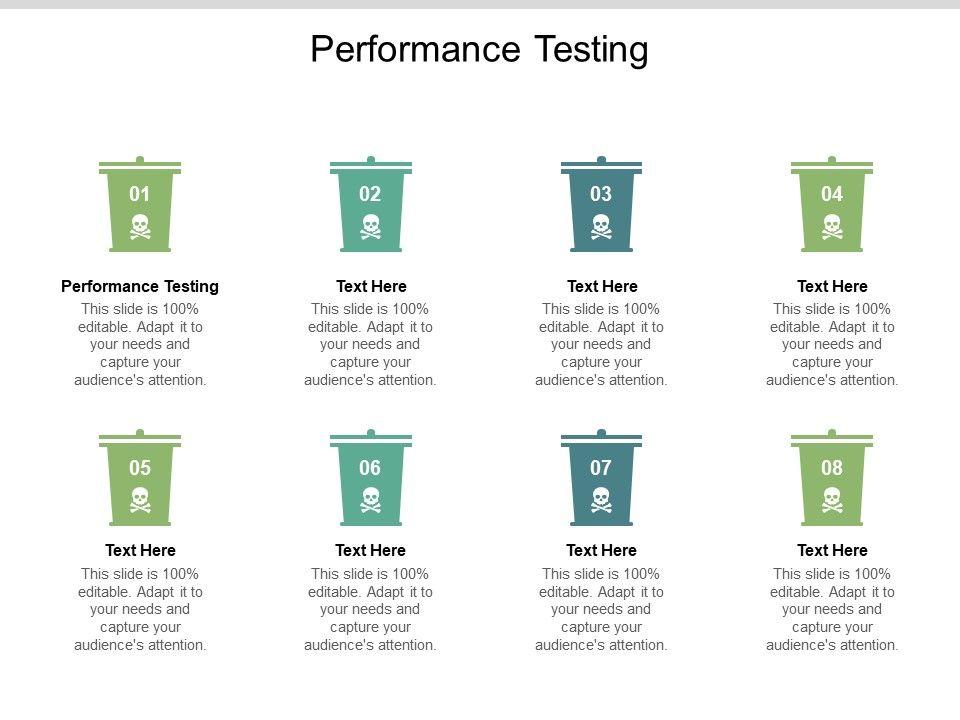 Performance Testing

01

Performance Testing
This slide is 100% editable. Adapt it to your needs and capture your audience's attention.

02

Text Here
This slide is 100% editable. Adapt it to your needs and capture your audience's attention.

03

Text Here
This slide is 100% editable. Adapt it to your needs and capture your audience's attention.

04

Text Here
This slide is 100% editable. Adapt it to your needs and capture your audience's attention.

05

Text Here
This slide is 100% editable. Adapt it to your needs and capture your audience's attention.

06

Text Here
This slide is 100% editable. Adapt it to your needs and capture your audience's attention.

07

Text Here
This slide is 100% editable. Adapt it to your needs and capture your audience's attention.

08

Text Here
This slide is 100% editable. Adapt it to your needs and capture your audience's attention.